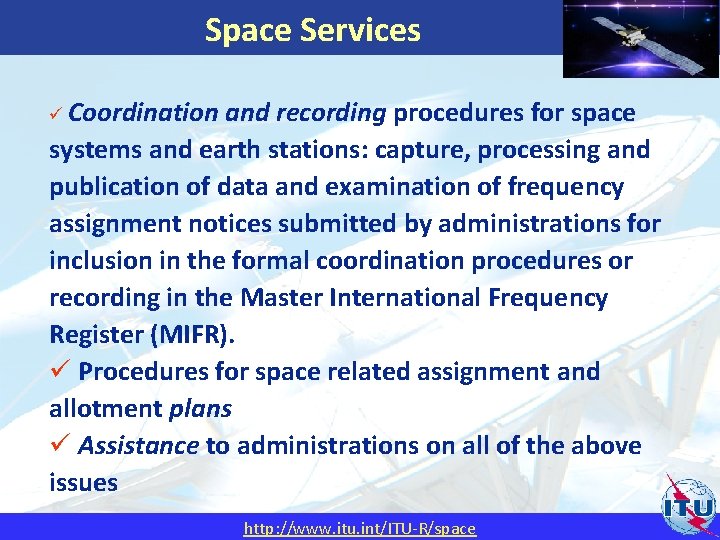 Space Services

✓ Coordination and recording procedures for space systems and earth stations: capture, processing and publication of data and examination of frequency assignment notices submitted by administrations for inclusion in the formal coordination procedures or recording in the Master International Frequency Register (MIFR).

✓ Procedures for space related assignment and allotment plans

✓ Assistance to administrations on all of the above issues

ITU

http://www.itu.int/ITU-R/space